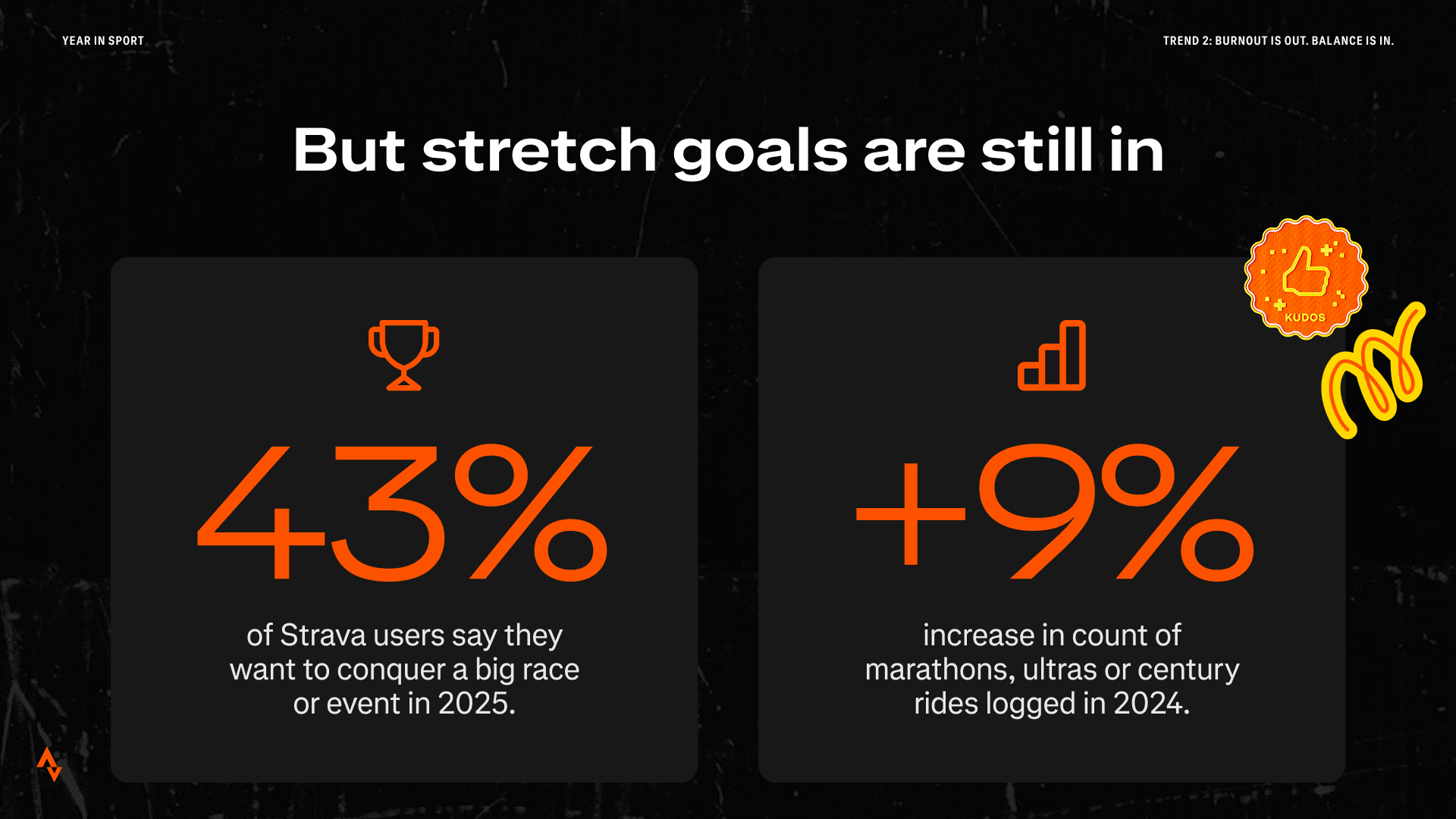 YEAR IN SPORT

TREND 2: BURNOUT IS OUT. BALANCE IS IN.

But stretch goals are still in

43%

of Strava users say they want to conquer a big race or event in 2025.

KUDOS

+9%

increase in count of marathons, ultras or century rides logged in 2024.